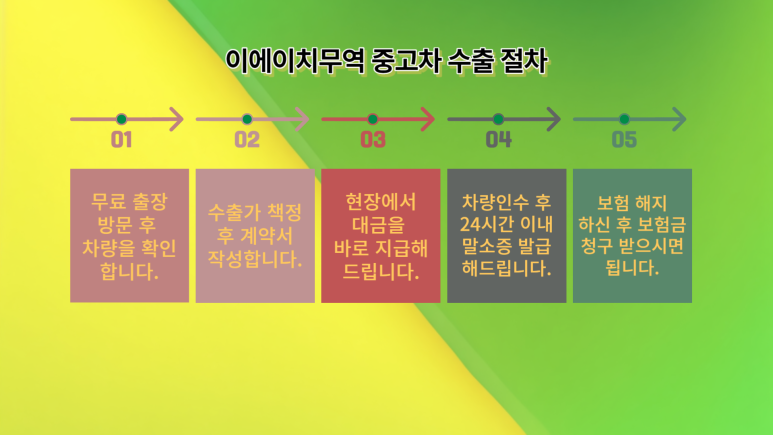 이에이치무역 중고차 수출 절차

01

무료 출장 방문 후 차량을 확인 합니다.

02

수출가 책정 후 계약서 작성합니다.

03

현장에서 대금을 바로 지급해 드립니다.

04

차량인수 후 24시간 이내 말소증 발급 해드립니다.

05

보험 해지 하신 후 보험금 청구 받으시면 됩니다.